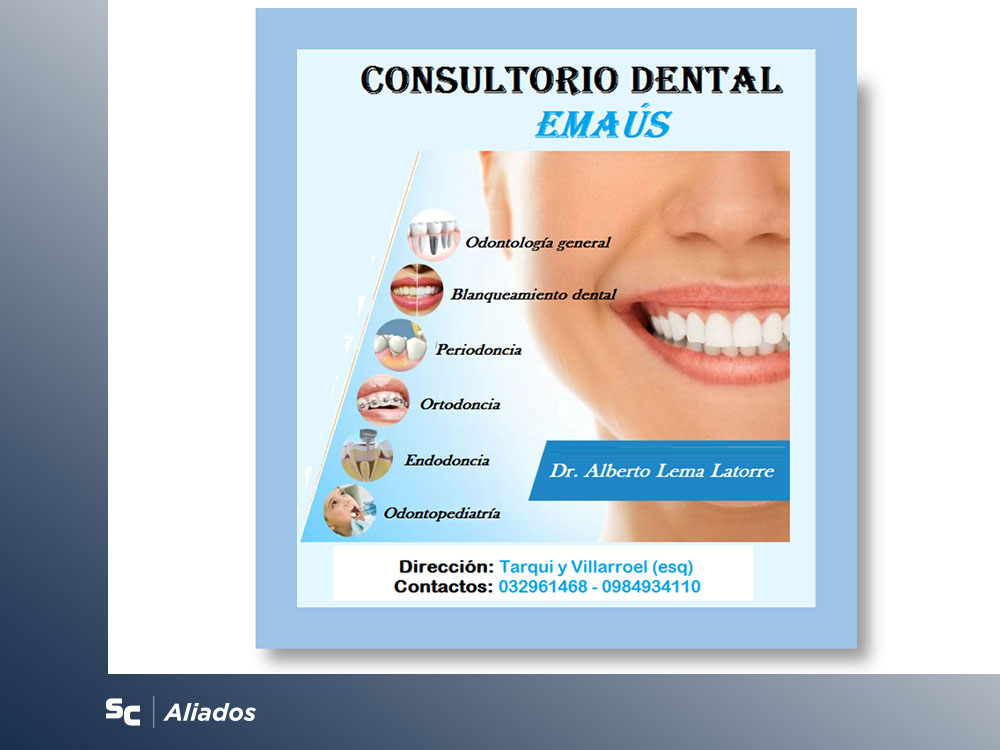 CONSULTORIO DENTAL
EMAÚS

Odontología general
Blanqueamiento dental
Periodoncia
Ortodoncia
Endodoncia
Odontopediatría

Dr. Alberto Lema Latorre

Dirección: Tarqui y Villarroel (esq)
Contactos: 032961468 - 0984934110

SC | Aliados